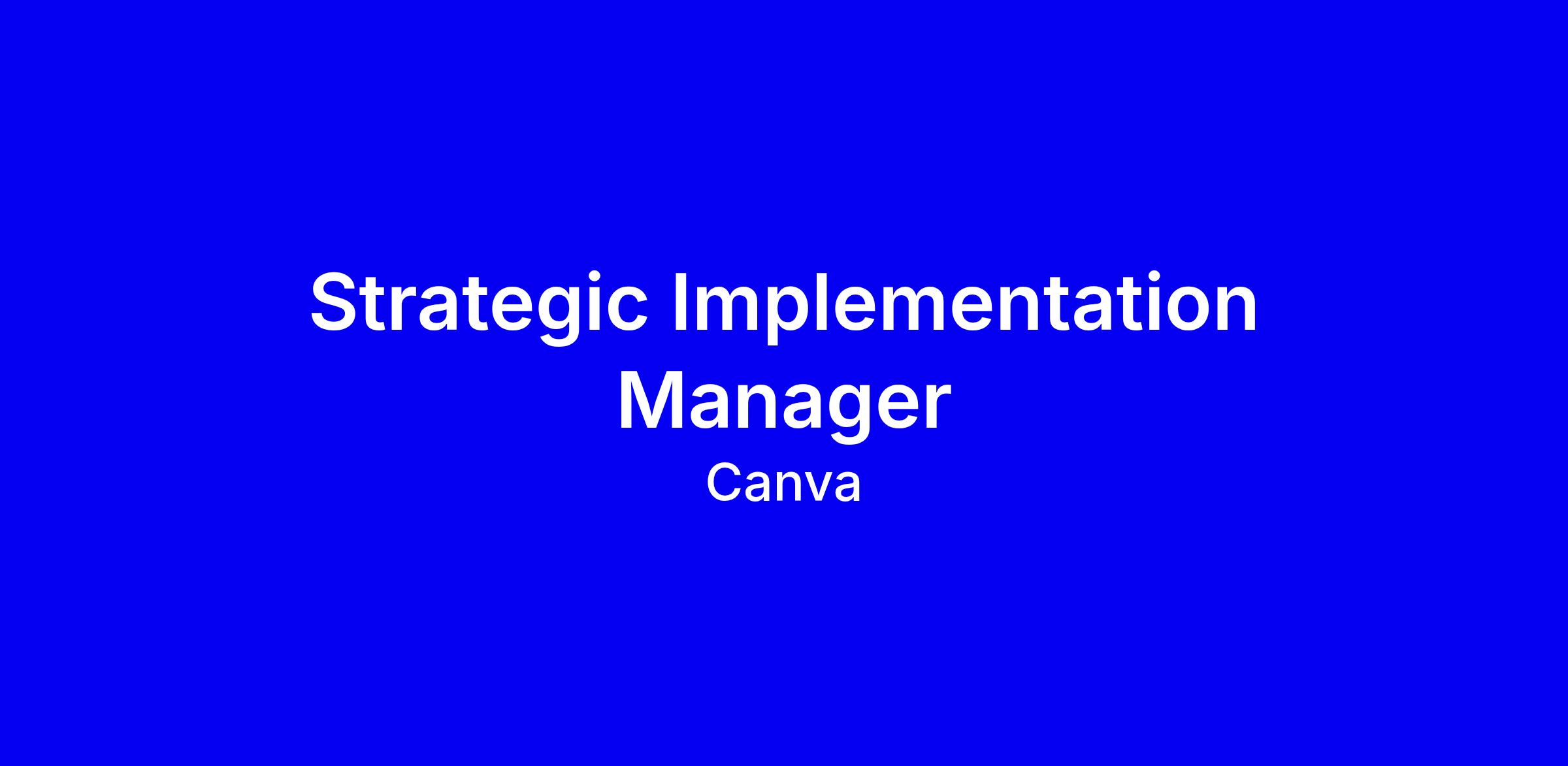 Strategic Implementation Manager

Canva